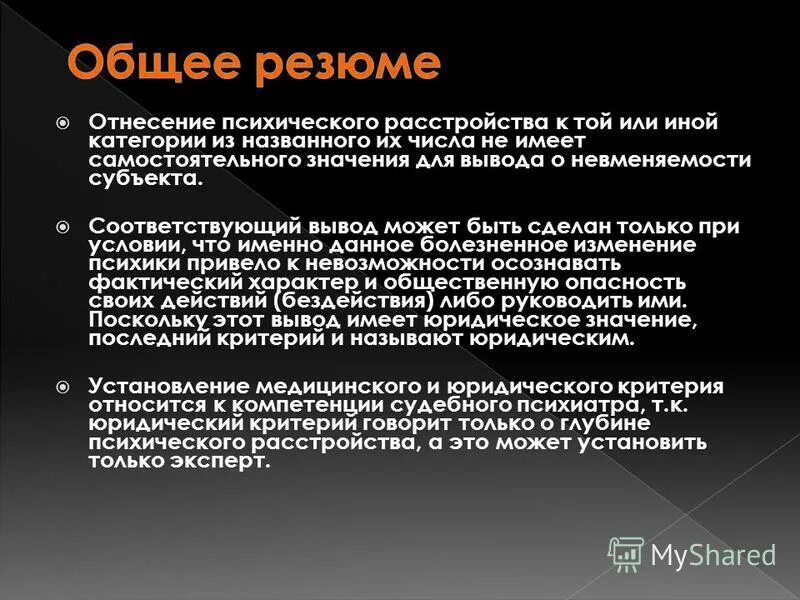 Общее резюме

Отнесение психического расстройства к той или иной категории из названного их числа не имеет самостоятельного значения для вывода о невменяемости субъекта.

Соответствующий вывод может быть сделан только при условии, что именно данное болезненное изменение психики привело к невозможности осознавать фактический характер и общественную опасность своих действий (бездействия) либо руководить ими. Поскольку этот вывод имеет юридическое значение, последний критерий и называют юридическим.

Установление медицинского и юридического критерия относится к компетенции судебного психиатра, т.к. юридический критерий говорит только о глубине психического расстройства, а это может установить только эксперт.

MyShared